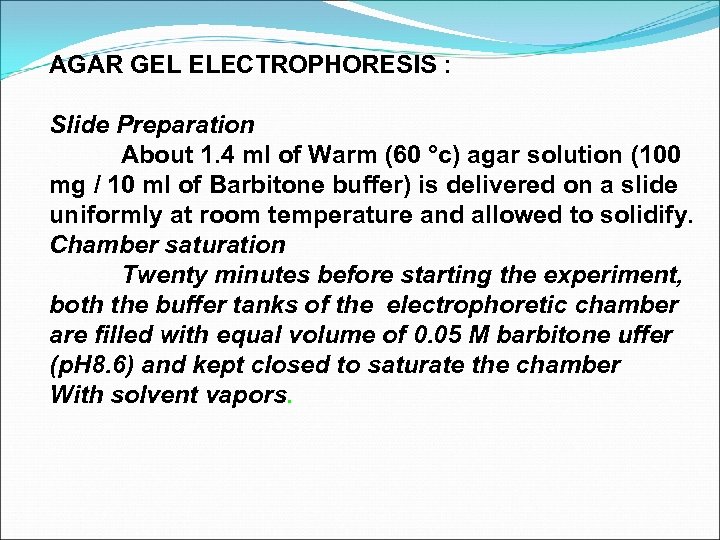 AGAR GEL ELECTROPHORESIS :

Slide Preparation

About 1.4 ml of Warm (60 °c) agar solution (100 mg / 10 ml of Barbitone buffer) is delivered on a slide uniformly at room temperature and allowed to solidify.

Chamber saturation

Twenty minutes before starting the experiment, both the buffer tanks of the electrophoretic chamber are filled with equal volume of 0.05 M barbitone uffer (pH8.6) and kept closed to saturate the chamber With solvent vapors.